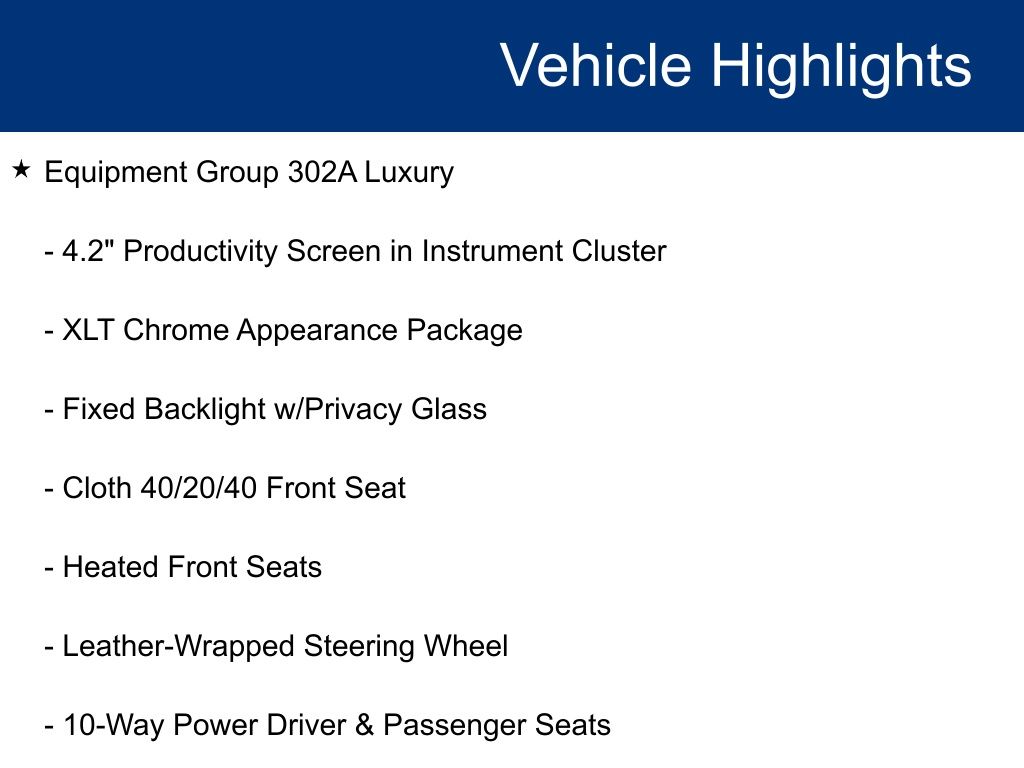 Vehicle Highlights

★ Equipment Group 302A Luxury

- 4.2" Productivity Screen in Instrument Cluster

- XLT Chrome Appearance Package

- Fixed Backlight w/Privacy Glass

- Cloth 40/20/40 Front Seat

- Heated Front Seats

- Leather-Wrapped Steering Wheel

- 10-Way Power Driver & Passenger Seats